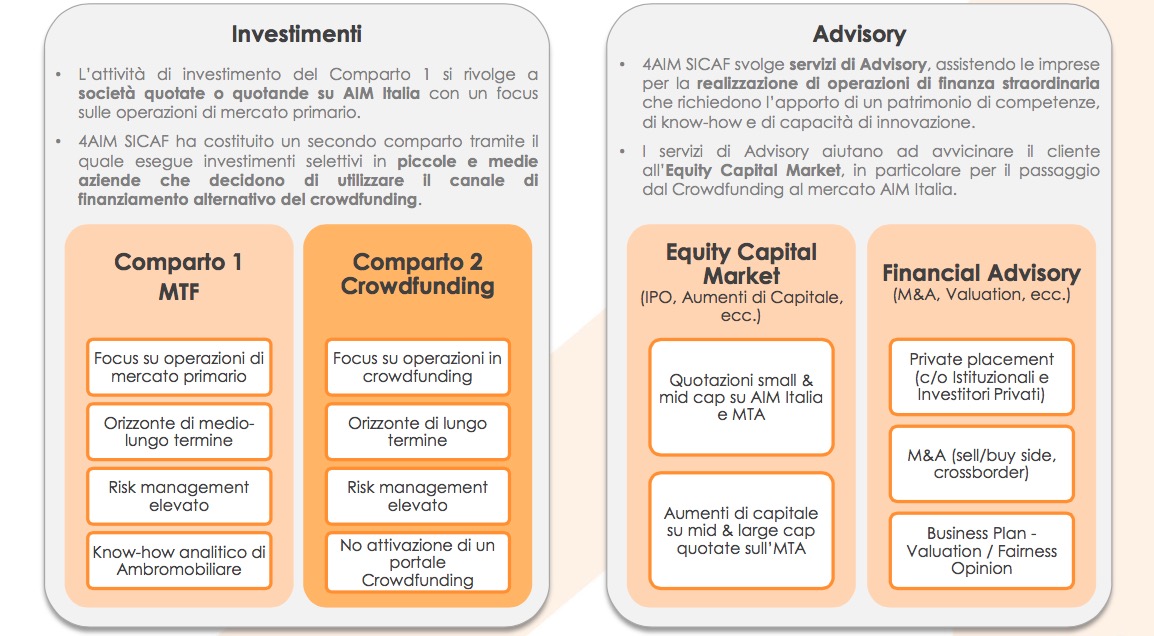 Investimenti

• L'attività di investimento del Comparto 1 si rivolge a società quotate o quotande su AIM Italia con un focus sulle operazioni di mercato primario.

• 4AIM SICAF ha costituito un secondo comparto tramite il quale esegue investimenti selettivi in piccole e medie aziende che decidono di utilizzare il canale di finanziamento alternativo del crowdfunding.

Comparto 1
MTF

Focus su operazioni di mercato primario

Orizzonte di medio-lungo termine

Risk management elevato

Know-how analitico di Ambromobiliare

Comparto 2
Crowdfunding

Focus su operazioni in crowdfunding

Orizzonte di lungo termine

Risk management elevato

No attivazione di un portale Crowdfunding

Advisory

• 4AIM SICAF svolge servizi di Advisory, assistendo le imprese per la realizzazione di operazioni di finanza straordinaria che richiedono l'apporto di un patrimonio di competenze, di know-how e di capacità di innovazione.

• I servizi di Advisory aiutano ad avvicinare il cliente all'Equity Capital Market, in particolare per il passaggio dal Crowdfunding al mercato AIM Italia.

Equity Capital Market
(IPO, Aumenti di Capitale, ecc.)

Quotazioni small & mid cap su AIM Italia e MTA

Aumenti di capitale su mid & large cap quotate sull'MTA

Financial Advisory
(M&A, Valuation, ecc.)

Private placement (c/o Istituzionali e Investitori Privati)

M&A (sell/buy side, crossborder)

Business Plan - Valuation / Fairness Opinion